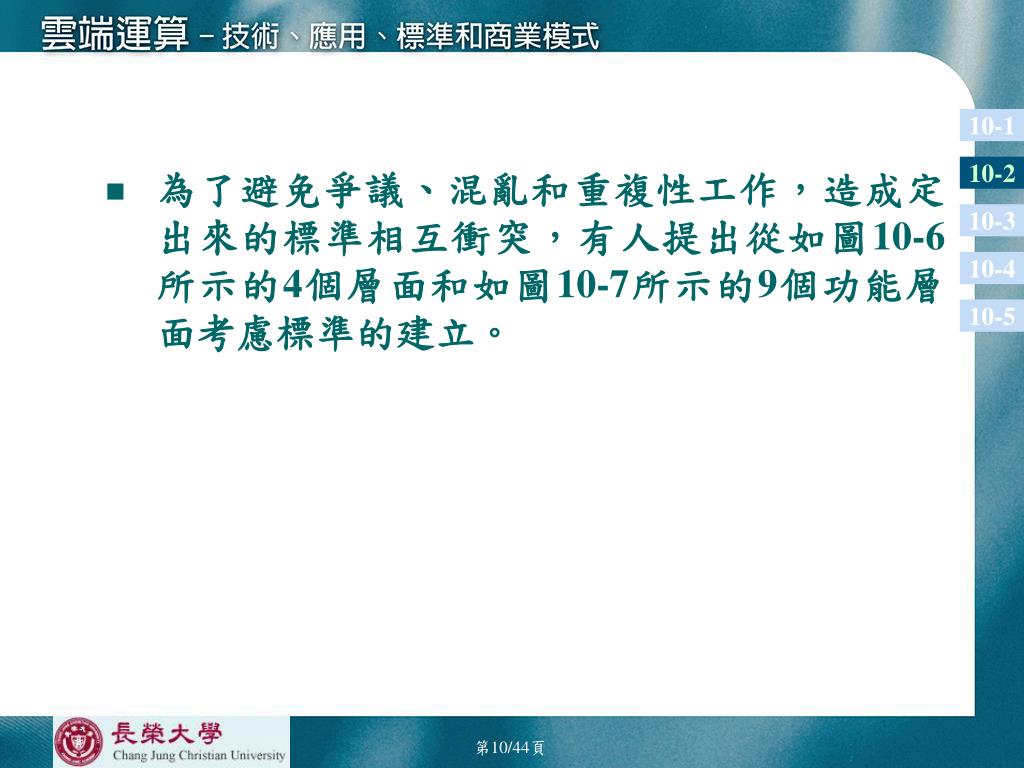 雲端運算－技術、應用、標準和商業模式

10-1
10-2
10-3
10-4
10-5

■ 為了避免爭議、混亂和重複性工作，造成定出來的標準相互衝突，有人提出從如圖10-6所示的4個層面和如圖10-7所示的9個功能層面考慮標準的建立。

長榮大學
Chang Jung Christian University

第10/44頁